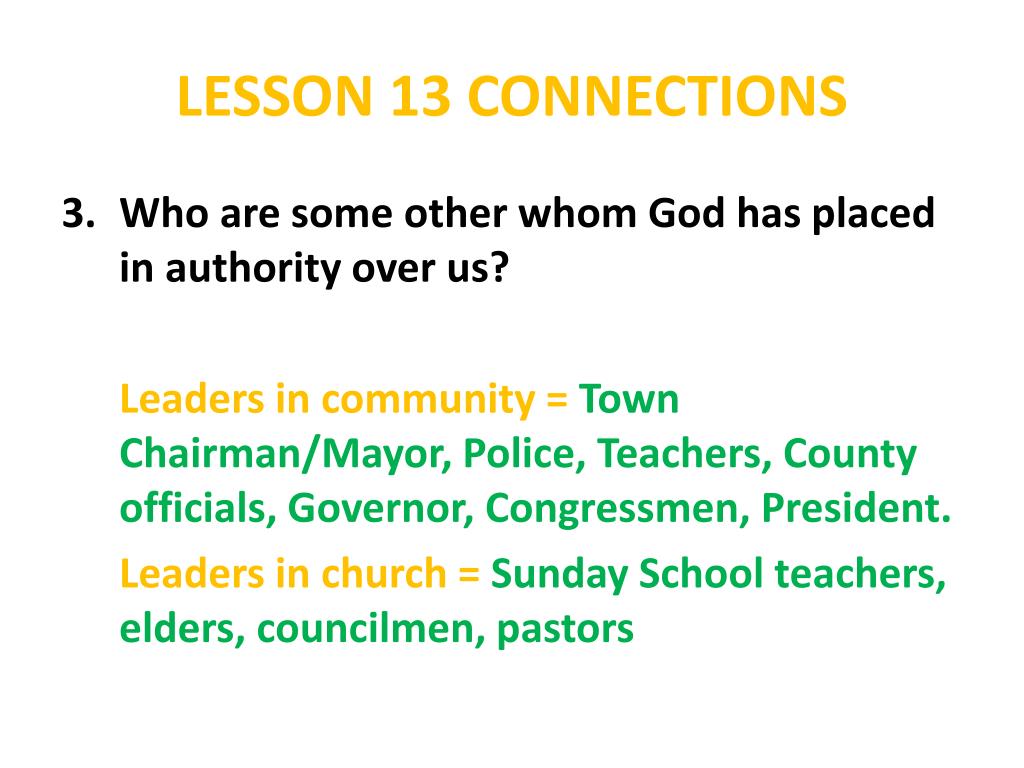 LESSON 13 CONNECTIONS

3. Who are some other whom God has placed in authority over us?

Leaders in community = Town Chairman/Mayor, Police, Teachers, County officials, Governor, Congressmen, President.

Leaders in church = Sunday School teachers, elders, councilmen, pastors